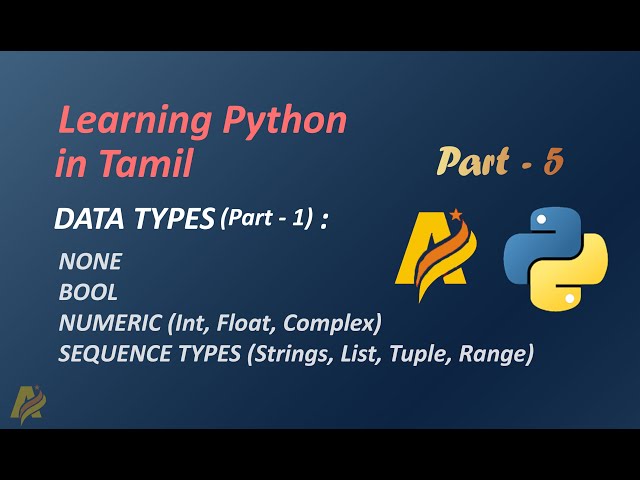 Learning Python in Tamil

Part - 5

DATA TYPES (Part - 1) :

NONE
BOOL
NUMERIC (Int, Float, Complex)
SEQUENCE TYPES (Strings, List, Tuple, Range)